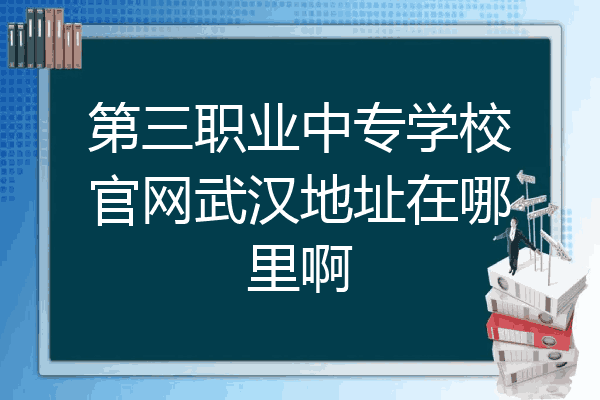 第三职业中专学校官网武汉地址在哪里啊